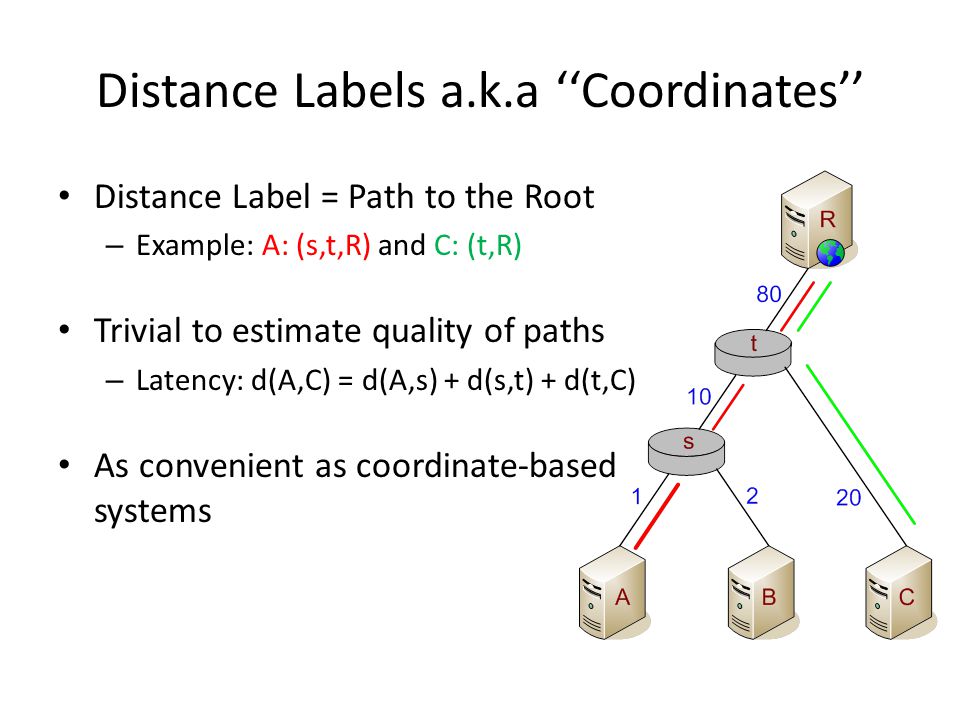 Distance Labels a.k.a ‘‘Coordinates’’

• Distance Label = Path to the Root
– Example: A: (s,t,R) and C: (t,R)

• Trivial to estimate quality of paths
– Latency: d(A,C) = d(A,s) + d(s,t) + d(t,C)

• As convenient as coordinate-based systems

R
80
t
10
s
1
2
20
A
B
C